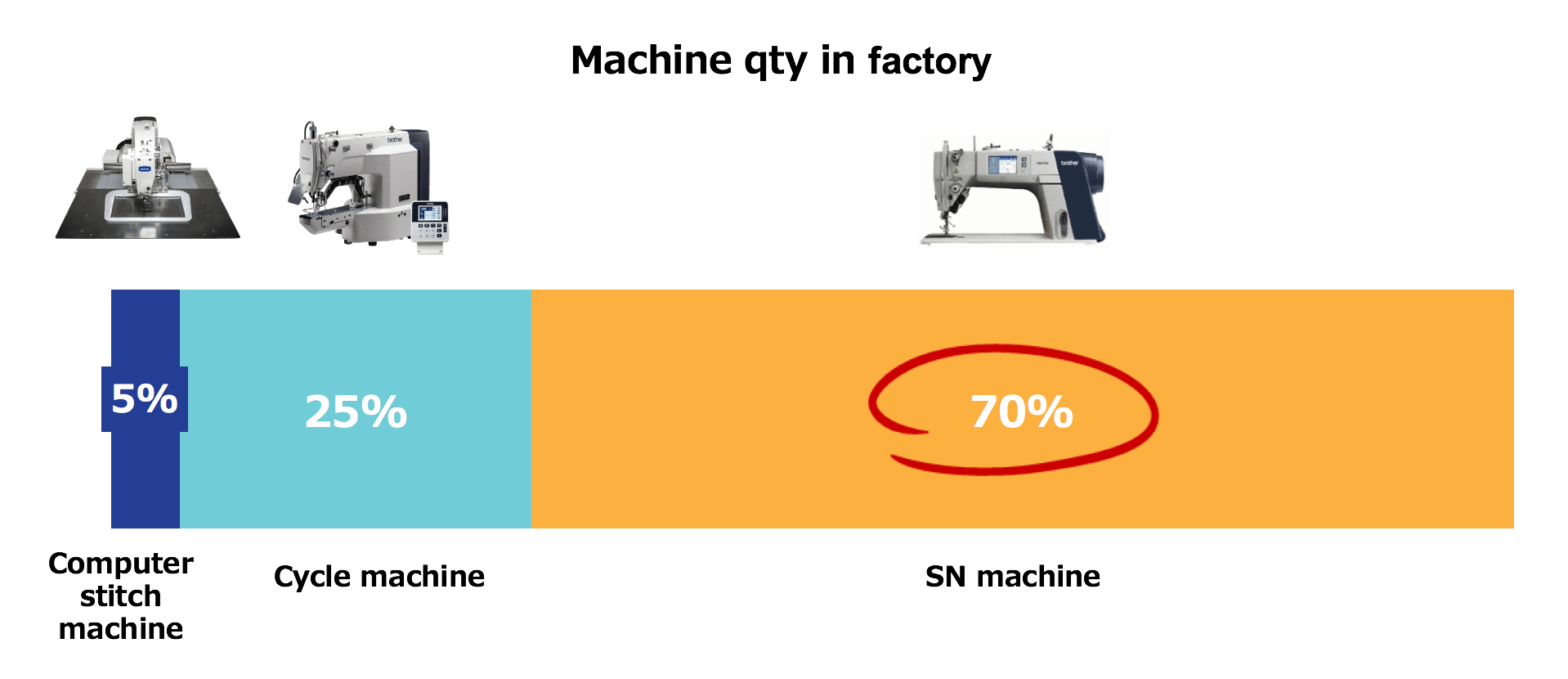 Machine qty in factory

5%

25%

70%

Computer stitch machine

Cycle machine

SN machine